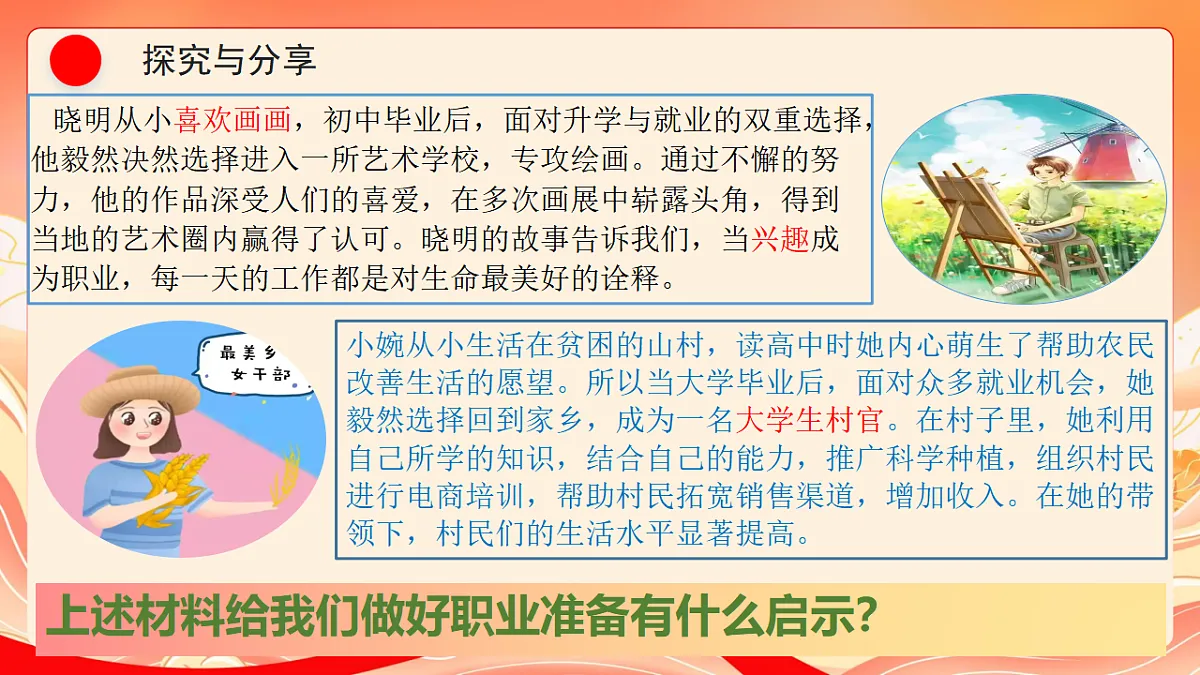 探究与分享

晓明从小喜欢画画，初中毕业后，面对升学与就业的双重选择，他毅然决然选择进入一所艺术学校，专攻绘画。通过不懈的努力，他的作品深受人们的喜爱，在多次画展中崭露头角，得到当地的艺术圈内赢得了认可。晓明的故事告诉我们，当兴趣成为职业，每一天的工作都是对生命最美好的诠释。

最美乡女干部

小婉从小生活在贫困的山村，读高中时她内心萌生了帮助农民改善生活的愿望。所以当大学毕业后，面对众多就业机会，她毅然选择回到家乡，成为一名大学生村官。在村子里，她利用自己所学的知识，结合自己的能力，推广科学种植，组织村民进行电商培训，帮助村民拓宽销售渠道，增加收入。在她的带领下，村民们的生活水平显著提高。

上述材料给我们做好职业准备有什么启示?